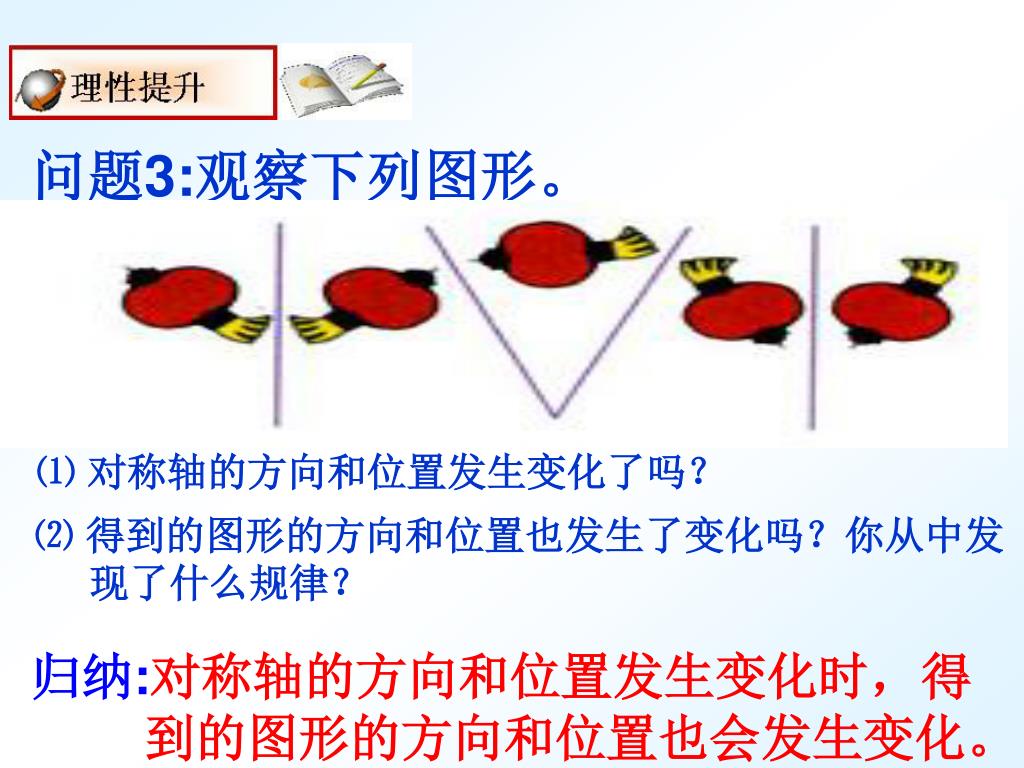 理性提升

问题3:观察下列图形。

⑴ 对称轴的方向和位置发生变化了吗？

⑵ 得到的图形的方向和位置也发生了变化吗？你从中发现了什么规律？

归纳:对称轴的方向和位置发生变化时，得到的图形的方向和位置也会发生变化。